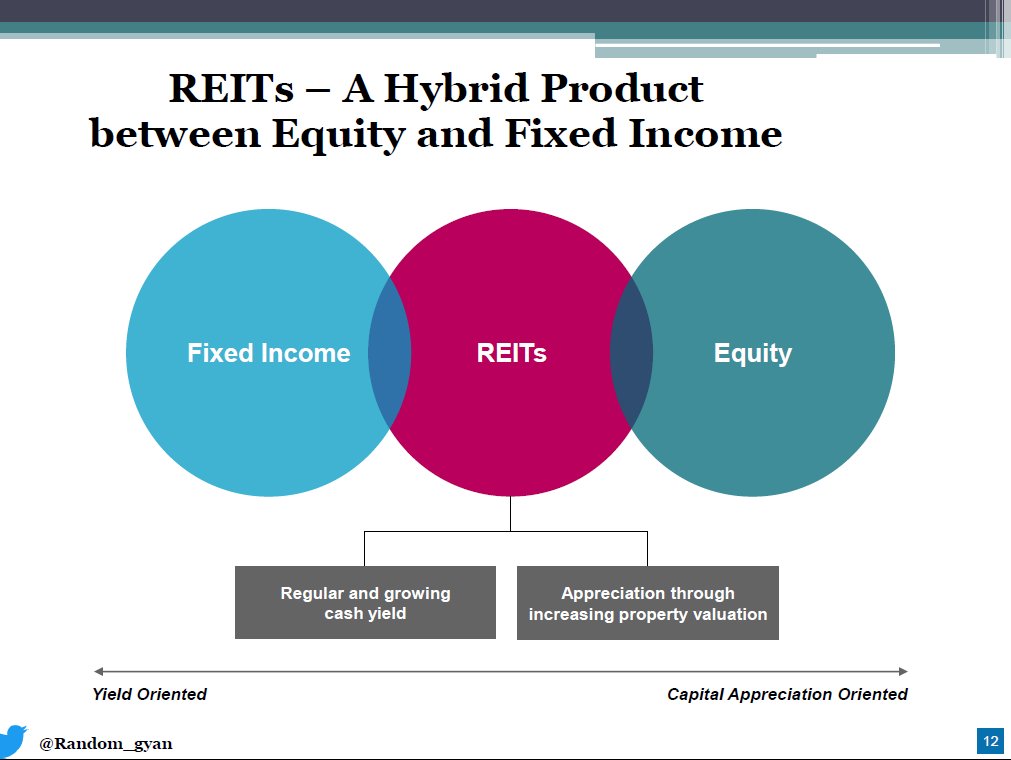 REITs – A Hybrid Product between Equity and Fixed Income

Fixed Income

REITs

Equity

Regular and growing cash yield

Appreciation through increasing property valuation

Yield Oriented

Capital Appreciation Oriented

@Random_gyan

12